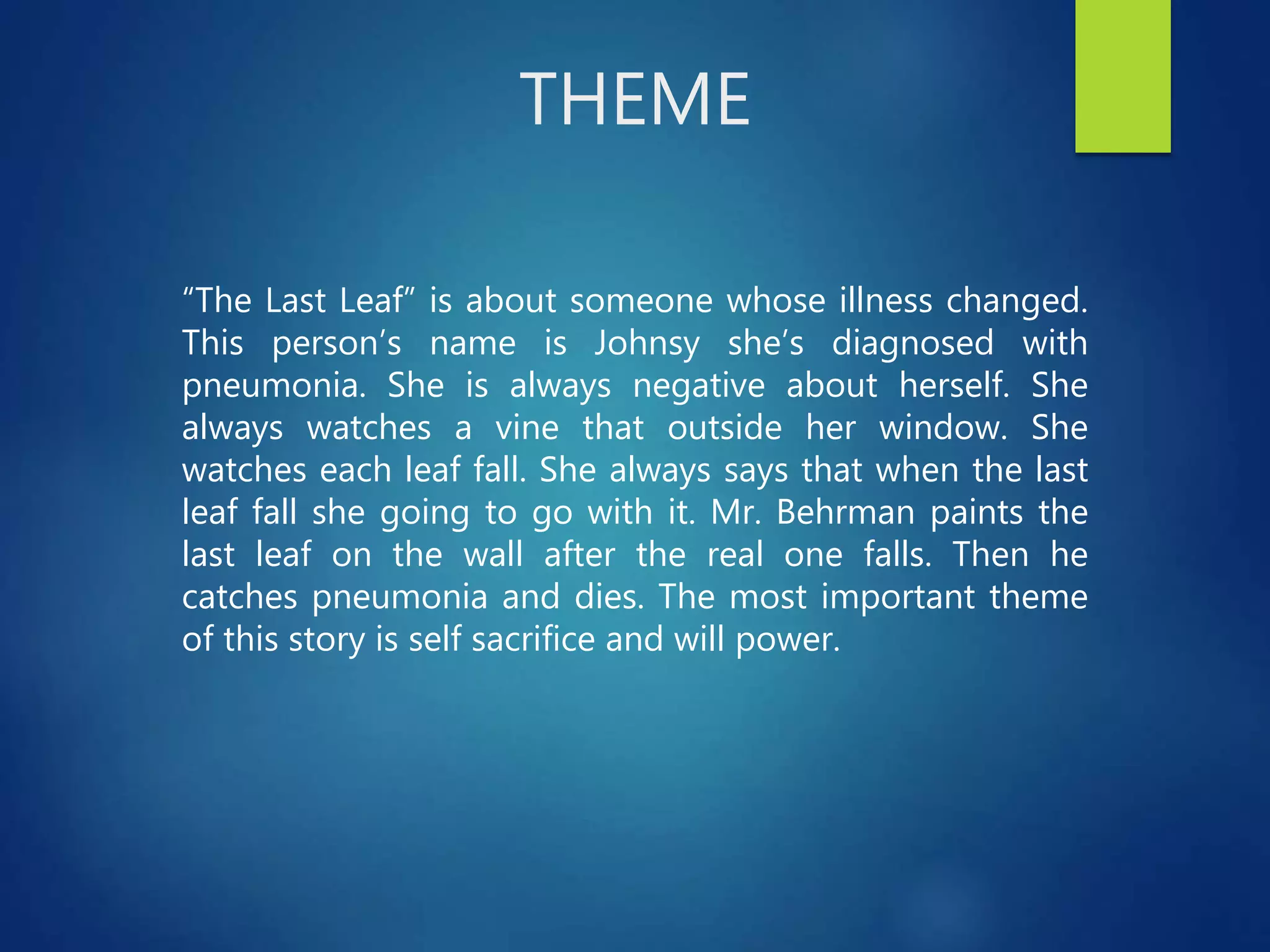 THEME

“The Last Leaf” is about someone whose illness changed. This person’s name is Johnsy she’s diagnosed with pneumonia. She is always negative about herself. She always watches a vine that outside her window. She watches each leaf fall. She always says that when the last leaf fall she going to go with it. Mr. Behrman paints the last leaf on the wall after the real one falls. Then he catches pneumonia and dies. The most important theme of this story is self sacrifice and will power.